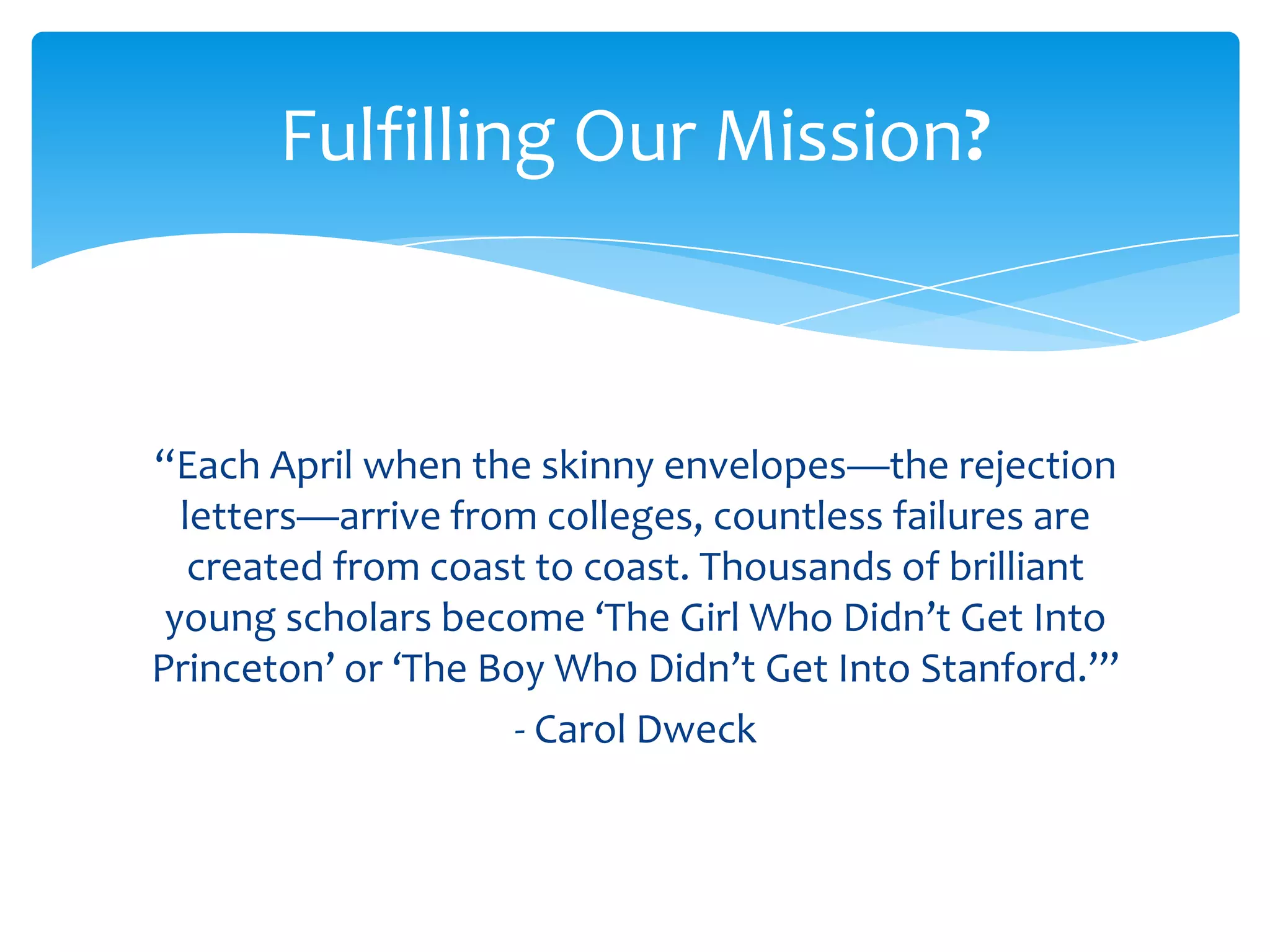 Fulfilling Our Mission?

“Each April when the skinny envelopes—the rejection letters—arrive from colleges, countless failures are created from coast to coast. Thousands of brilliant young scholars become ‘The Girl Who Didn’t Get Into Princeton’ or ‘The Boy Who Didn’t Get Into Stanford.’”

- Carol Dweck